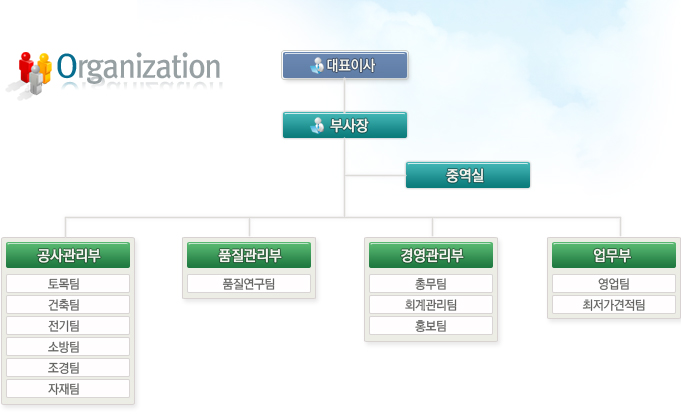 Organization

대표이사

부사장

중역실

공사관리부
토목팀
건축팀
전기팀
소방팀
조경팀
자재팀

품질관리부
품질연구팀

경영관리부
총무팀
회계관리팀
홍보팀

업무부
영업팀
최저가견적팀